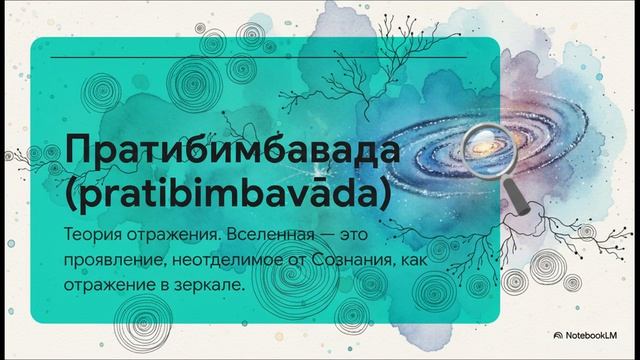 Пратибимбавада (pratibimbavāda)

Теория отражения. Вселенная — это проявление, неотделимое от Сознания, как отражение в зеркале.

NotebookLM